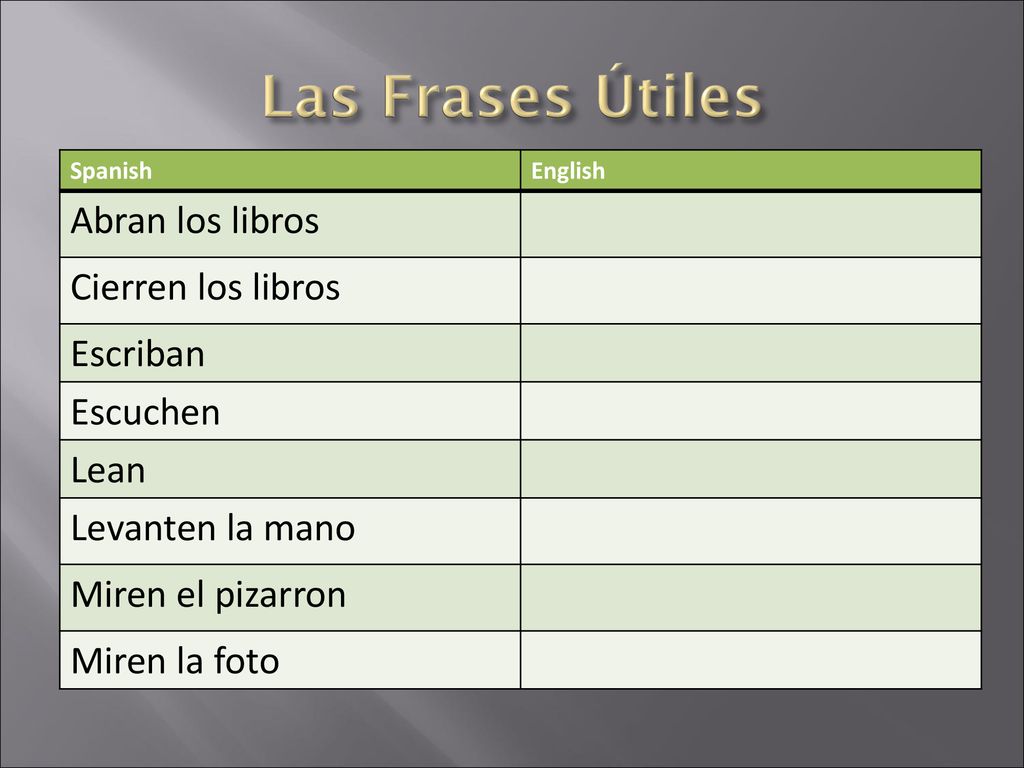 Las Frases Útiles

| Spanish | English |
|---|---|
| Abran los libros | |
| Cierren los libros | |
| Escriban | |
| Escuchen | |
| Lean | |
| Levanten la mano | |
| Miren el pizarron | |
| Miren la foto | |